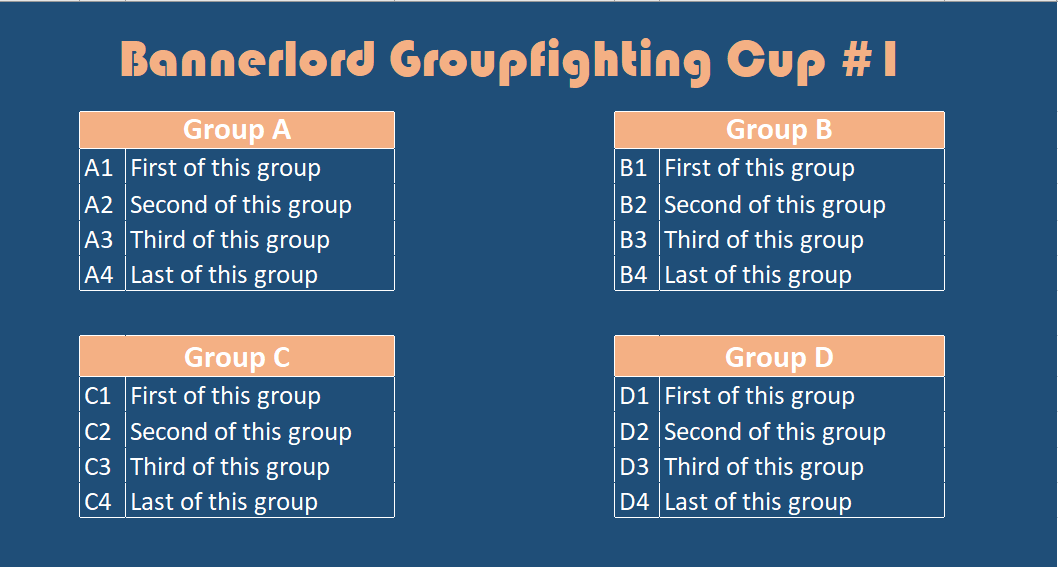 Bannerlord Groupfighting Cup #1

| Group A | |
|---|---|
| A1 | First of this group |
| A2 | Second of this group |
| A3 | Third of this group |
| A4 | Last of this group |

| Group B | |
|---|---|
| B1 | First of this group |
| B2 | Second of this group |
| B3 | Third of this group |
| B4 | Last of this group |

| Group C | |
|---|---|
| C1 | First of this group |
| C2 | Second of this group |
| C3 | Third of this group |
| C4 | Last of this group |

| Group D | |
|---|---|
| D1 | First of this group |
| D2 | Second of this group |
| D3 | Third of this group |
| D4 | Last of this group |